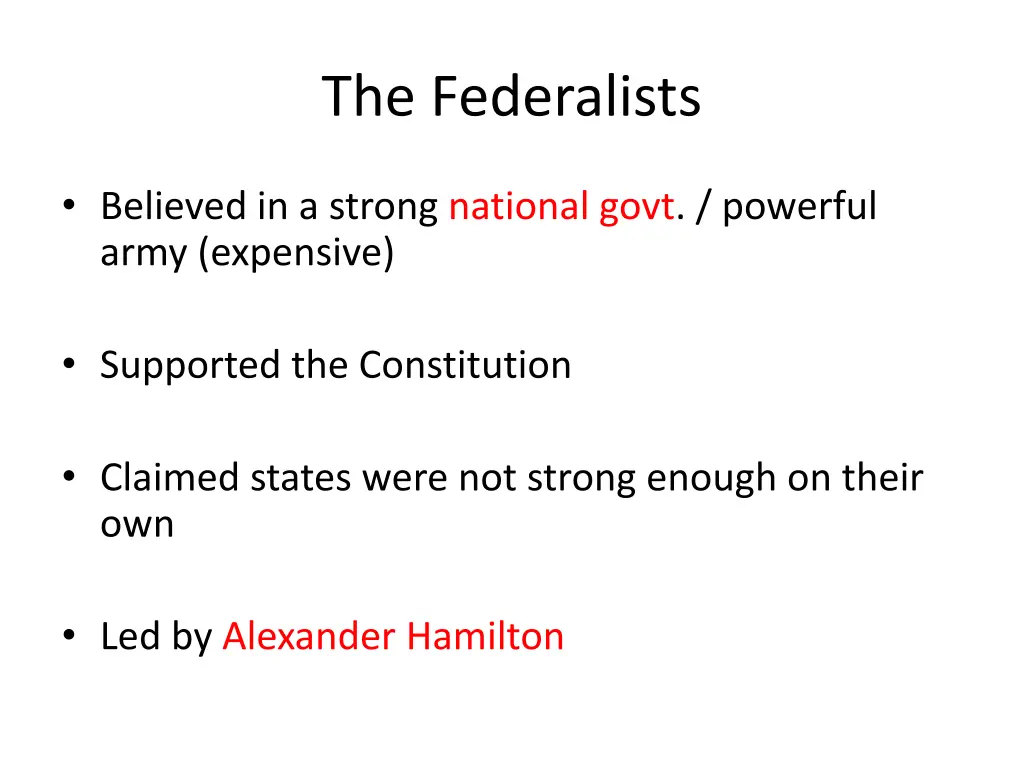 The Federalists

• Believed in a strong national govt. / powerful army (expensive)

• Supported the Constitution

• Claimed states were not strong enough on their own

• Led by Alexander Hamilton